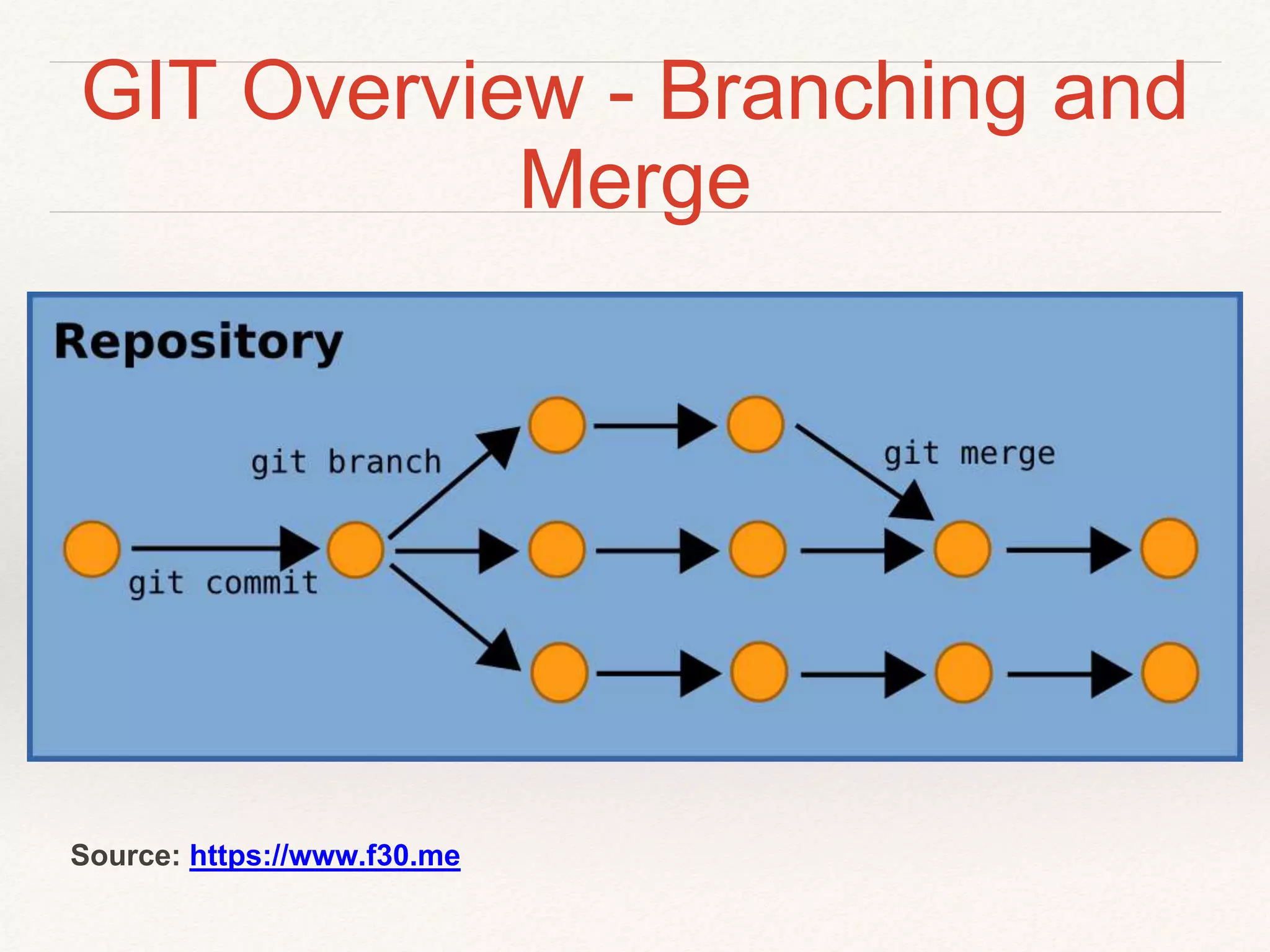 GIT Overview - Branching and Merge

Repository

git branch

git merge

git commit

Source: https://www.f30.me